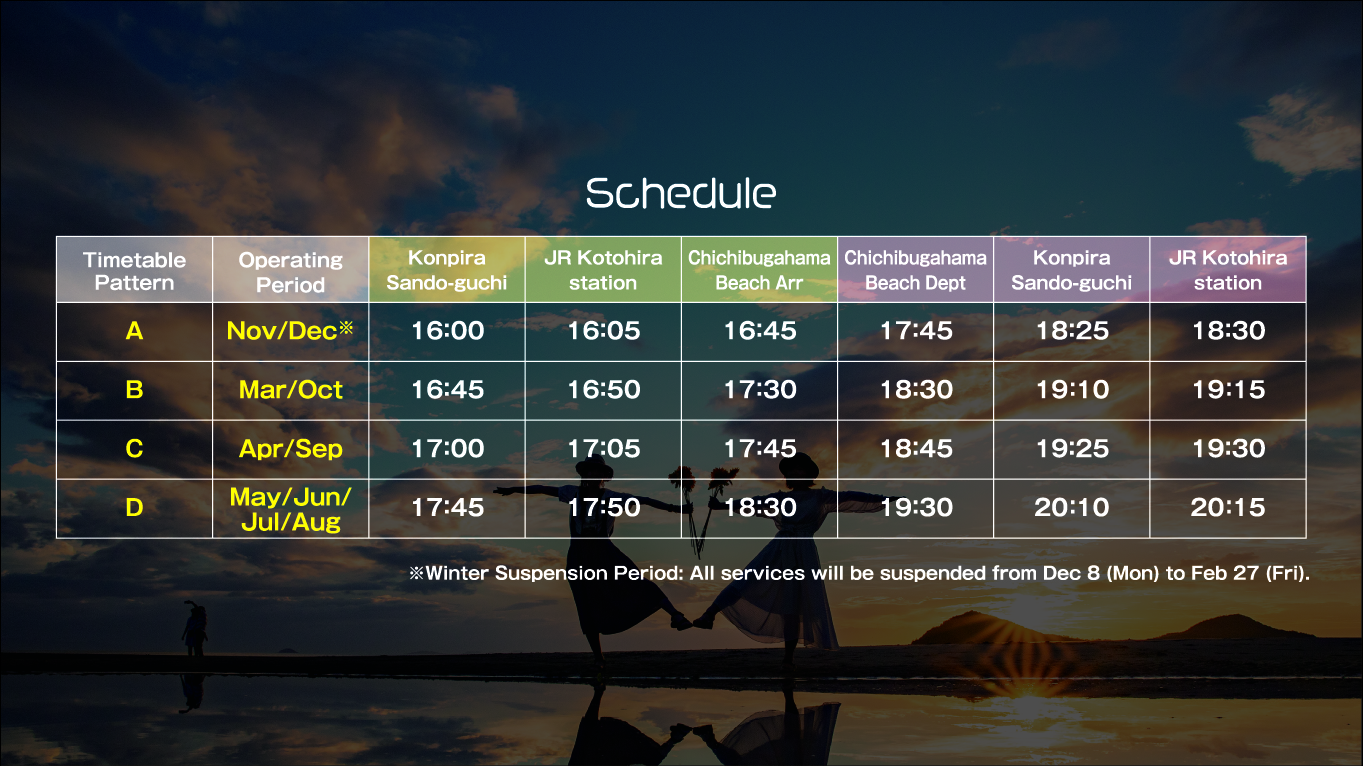 Schedule

| Timetable Pattern | Operating Period | Konpira Sando-guchi | JR Kotohira station | Chichibugahama Beach Arr | Chichibugahama Beach Dept | Konpira Sando-guchi | JR Kotohira station |
|---|---|---|---|---|---|---|---|
| A | Nov/Dec※ | 16:00 | 16:05 | 16:45 | 17:45 | 18:25 | 18:30 |
| B | Mar/Oct | 16:45 | 16:50 | 17:30 | 18:30 | 19:10 | 19:15 |
| C | Apr/Sep | 17:00 | 17:05 | 17:45 | 18:45 | 19:25 | 19:30 |
| D | May/Jun/ Jul/Aug | 17:45 | 17:50 | 18:30 | 19:30 | 20:10 | 20:15 |

※Winter Suspension Period: All services will be suspended from Dec 8 (Mon) to Feb 27 (Fri).